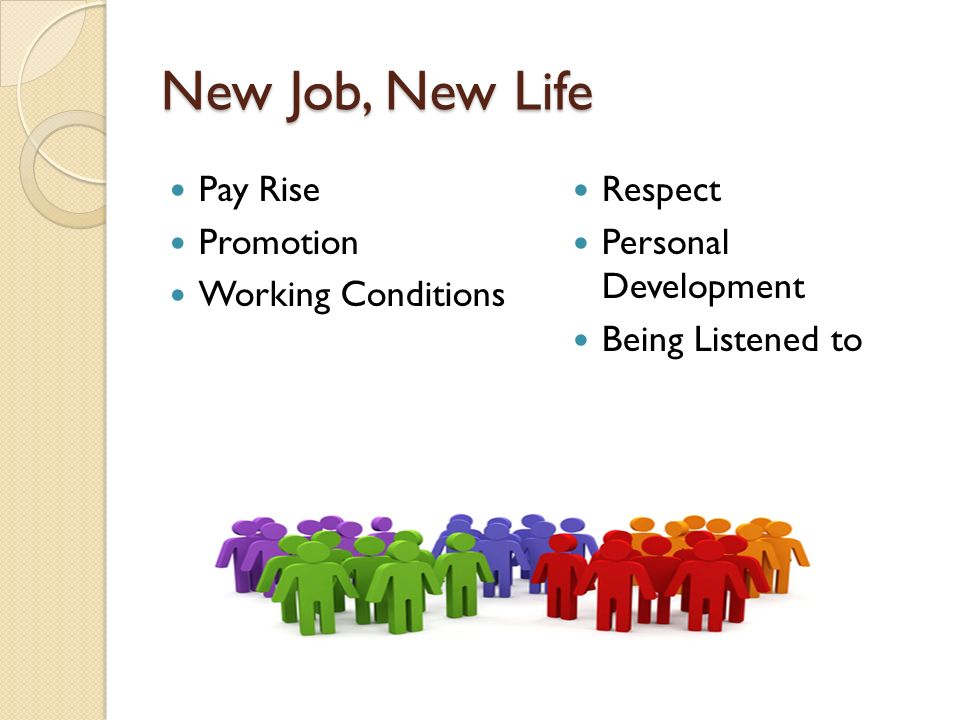 New Job, New Life

- Pay Rise
- Promotion
- Working Conditions

- Respect
- Personal Development
- Being Listened to